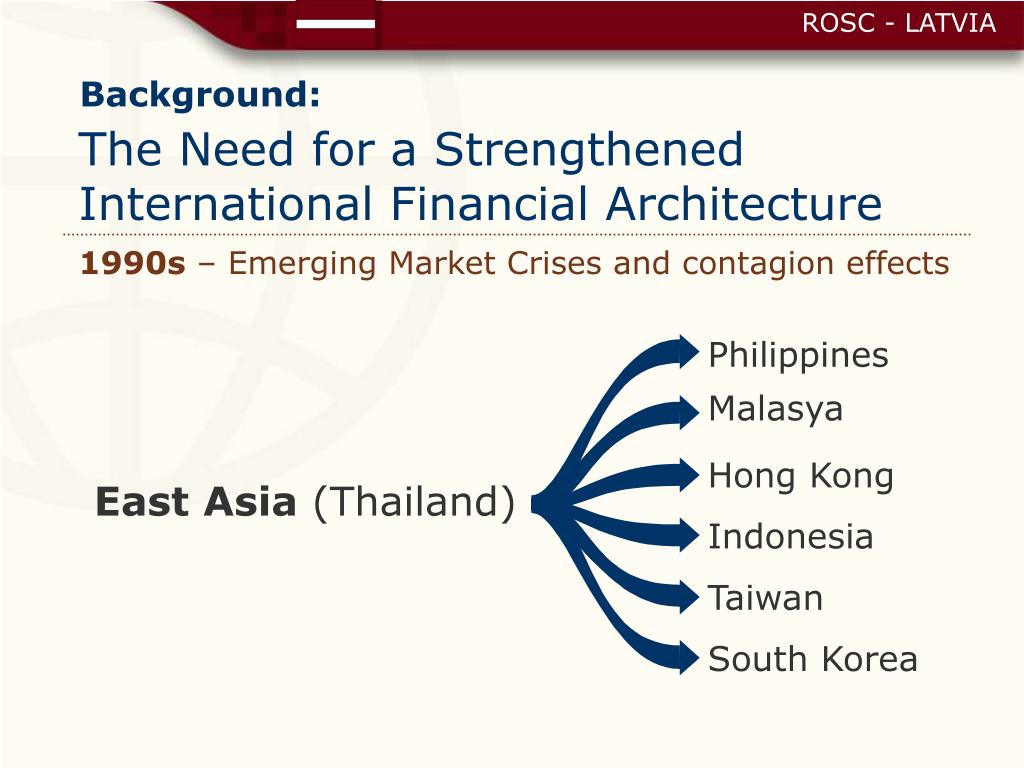 ROSC - LATVIA

Background:

The Need for a Strengthened International Financial Architecture

1990s – Emerging Market Crises and contagion effects

East Asia (Thailand)

Philippines

Malasya

Hong Kong

Indonesia

Taiwan

South Korea